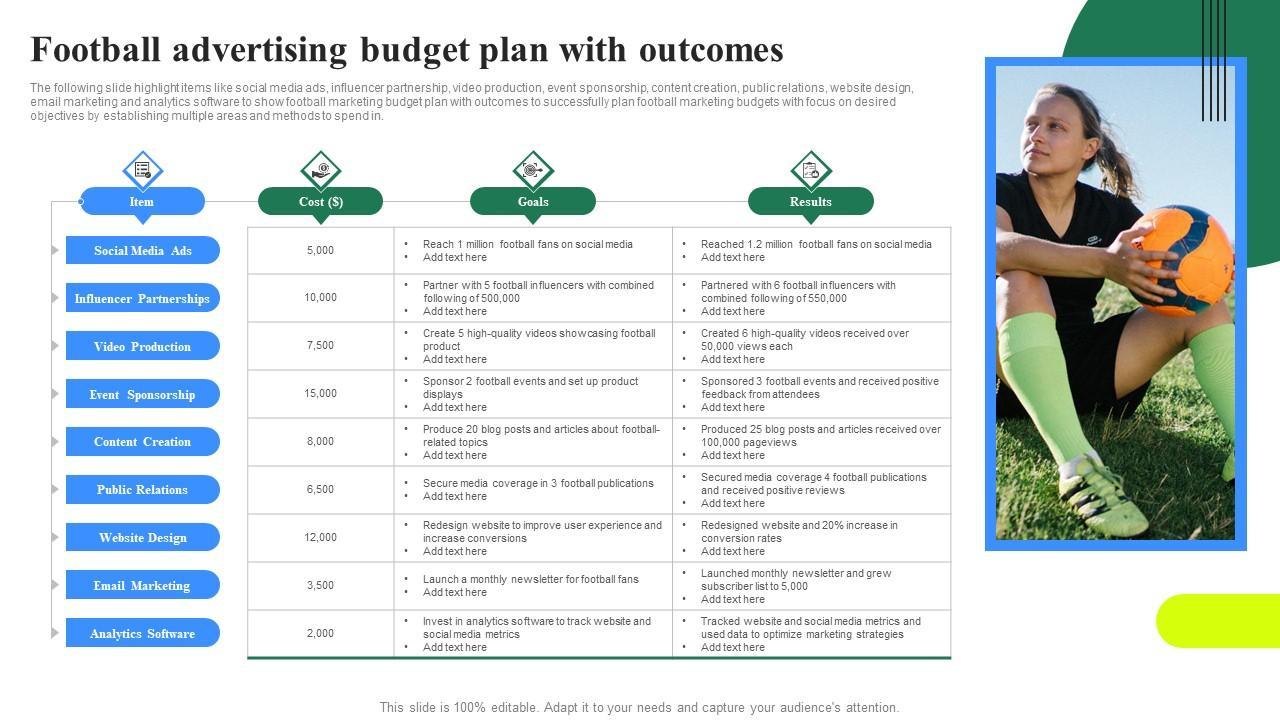 Football advertising budget plan with outcomes

The following slide highlight items like social media ads, influencer partnership, video production, event sponsorship, content creation, public relations, website design, email marketing and analytics software to show football marketing budget plan with outcomes to successfully plan football marketing budgets with focus on desired objectives by establishing multiple areas and methods to spend in.

| Item | Cost ($) | Goals | Results |
|---|---|---|---|
| Social Media Ads | 5,000 | • Reach 1 million football fans on social media • Add text here | • Reached 1.2 million football fans on social media • Add text here |
| Influencer Partnerships | 10,000 | • Partner with 5 football influencers with combined following of 500,000 • Add text here | • Partnered with 6 football influencers with combined following of 550,000 • Add text here |
| Video Production | 7,500 | • Create 5 high-quality videos showcasing football product • Add text here | • Created 6 high-quality videos received over 50,000 views each • Add text here |
| Event Sponsorship | 15,000 | • Sponsor 2 football events and set up product displays • Add text here | • Sponsored 3 football events and received positive feedback from attendees • Add text here |
| Content Creation | 8,000 | • Produce 20 blog posts and articles about football-related topics • Add text here | • Produced 25 blog posts and articles received over 100,000 pageviews • Add text here |
| Public Relations | 6,500 | • Secure media coverage in 3 football publications • Add text here | • Secured media coverage 4 football publications and received positive reviews • Add text here |
| Website Design | 12,000 | • Redesign website to improve user experience and increase conversions • Add text here | • Redesigned website and 20% increase in conversion rates • Add text here |
| Email Marketing | 3,500 | • Launch a monthly newsletter for football fans • Add text here | • Launched monthly newsletter and grew subscriber list to 5,000 • Add text here |
| Analytics Software | 2,000 | • Invest in analytics software to track website and social media metrics • Add text here | • Tracked website and social media metrics and used data to optimize marketing strategies • Add text here |

This slide is 100% editable. Adapt it to your needs and capture your audience's attention.